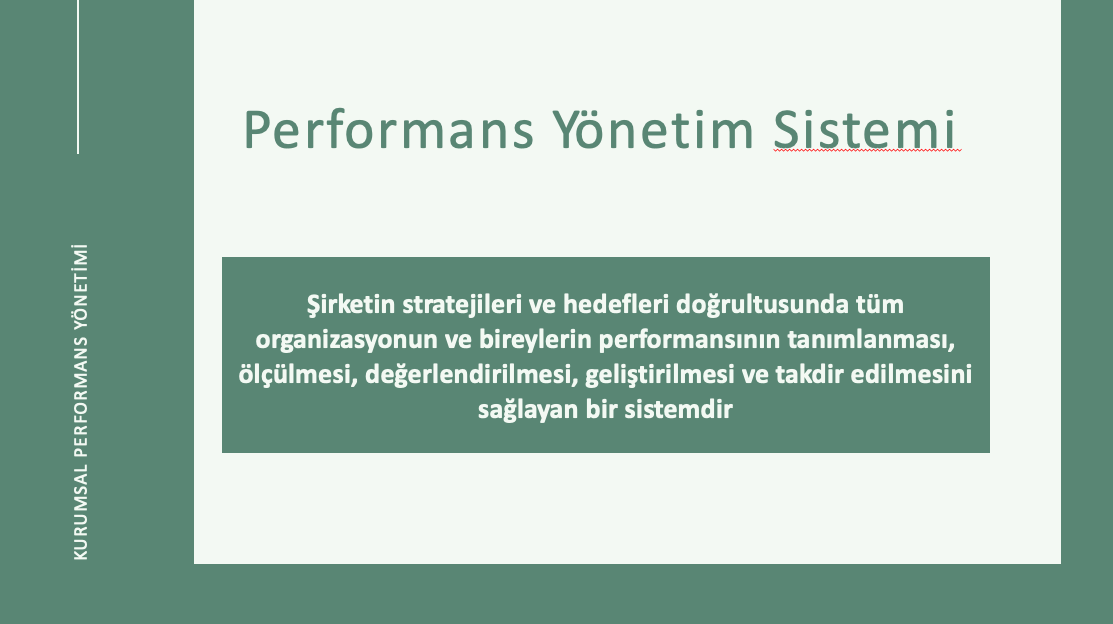 KURUMSAL PERFORMANS YÖNETİMİ

Performans Yönetim Sistemi

Şirketin stratejileri ve hedefleri doğrultusunda tüm organizasyonun ve bireylerin performansının tanımlanması, ölçülmesi, değerlendirilmesi, geliştirilmesi ve takdir edilmesini sağlayan bir sistemdir